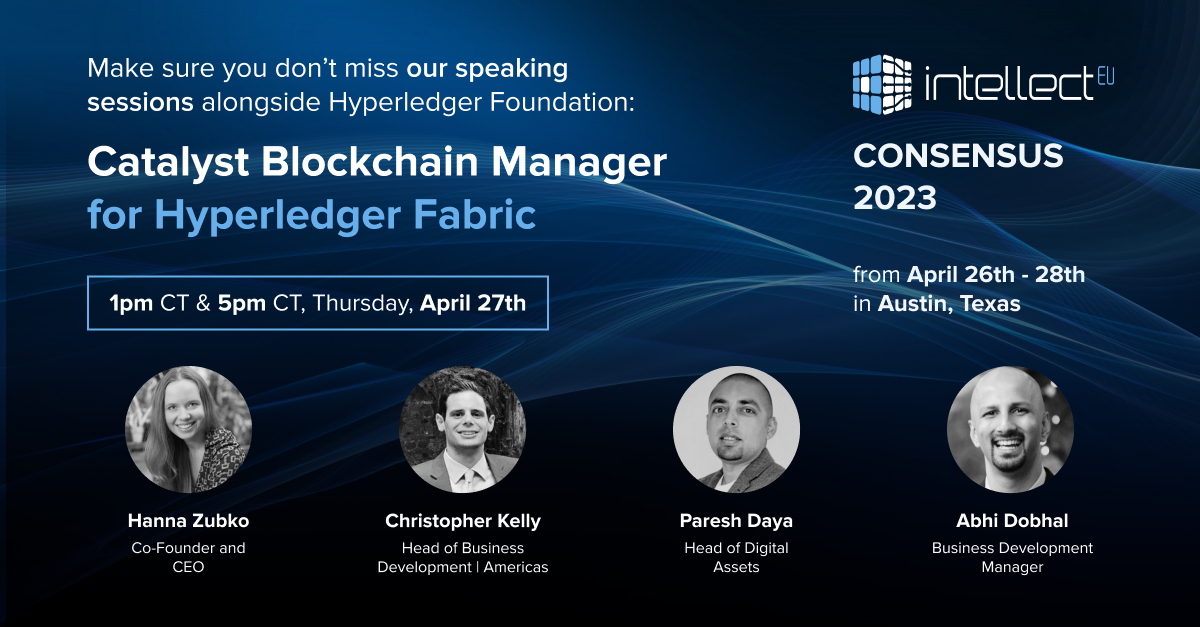 Make sure you don't miss our speaking sessions alongside Hyperledger Foundation:

Catalyst Blockchain Manager for Hyperledger Fabric

1pm CT & 5pm CT, Thursday, April 27th

intellect EU

CONSENSUS 2023

from April 26th - 28th in Austin, Texas

Hanna Zubko
Co-Founder and CEO

Christopher Kelly
Head of Business Development | Americas

Paresh Daya
Head of Digital Assets

Abhi Dobhal
Business Development Manager